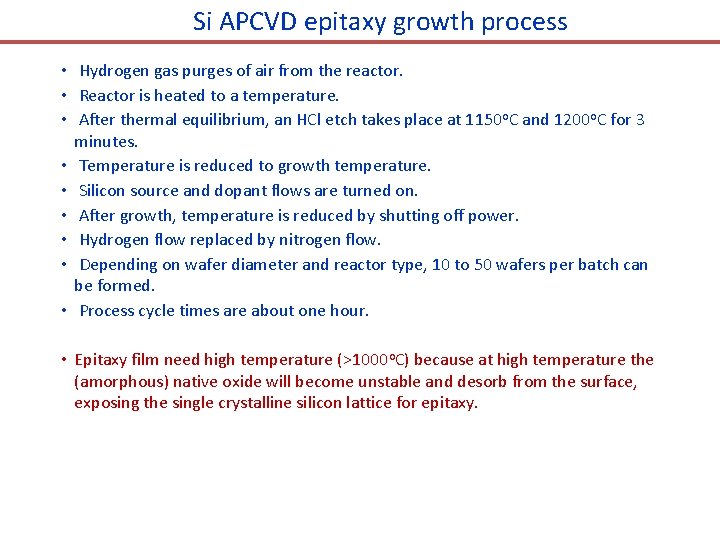 Si APCVD epitaxy growth process

• Hydrogen gas purges of air from the reactor.
• Reactor is heated to a temperature.
• After thermal equilibrium, an HCl etch takes place at 1150°C and 1200°C for 3 minutes.
• Temperature is reduced to growth temperature.
• Silicon source and dopant flows are turned on.
• After growth, temperature is reduced by shutting off power.
• Hydrogen flow replaced by nitrogen flow.
• Depending on wafer diameter and reactor type, 10 to 50 wafers per batch can be formed.
• Process cycle times are about one hour.

• Epitaxy film need high temperature (>1000°C) because at high temperature the (amorphous) native oxide will become unstable and desorb from the surface, exposing the single crystalline silicon lattice for epitaxy.